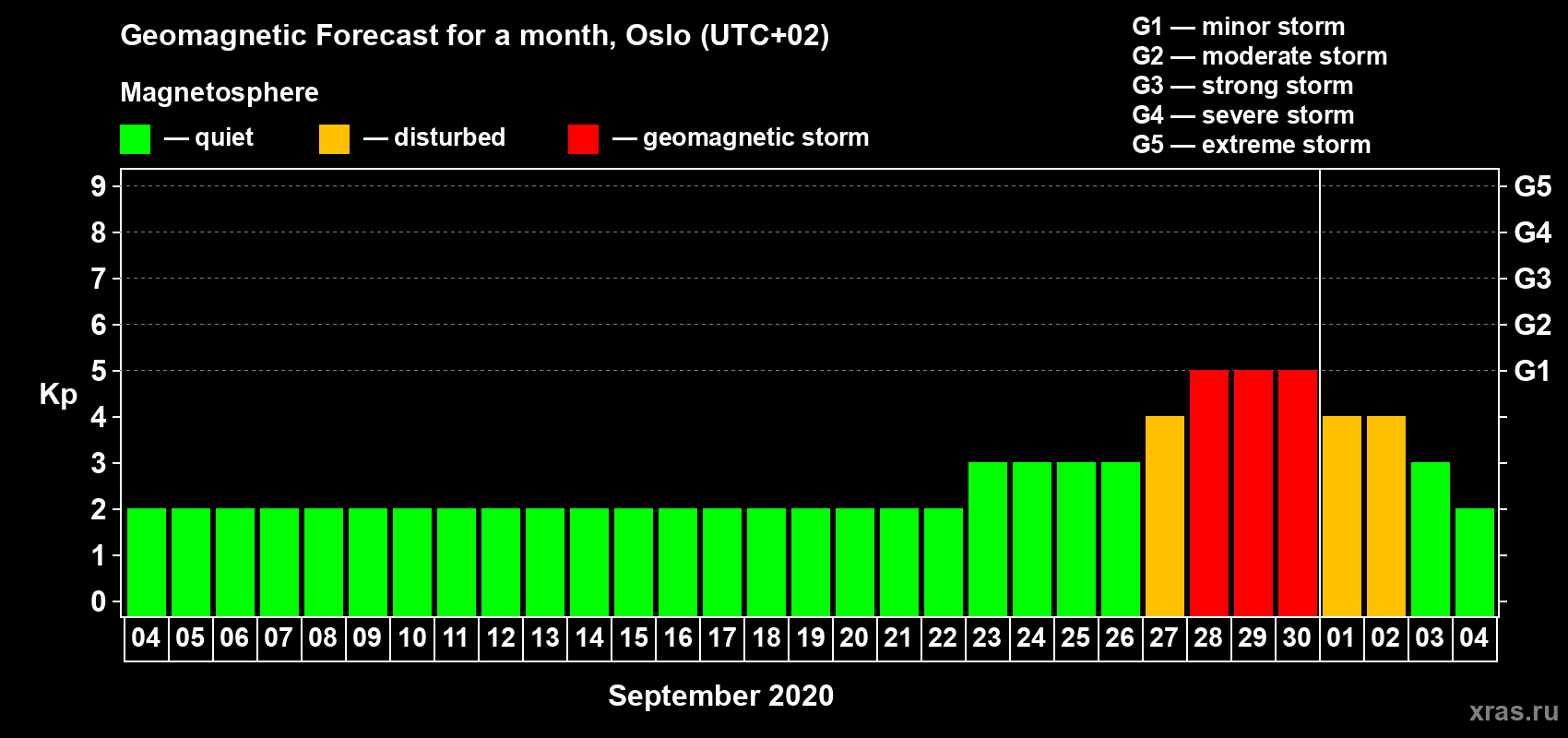 Geomagnetic Forecast for a month, Oslo (UTC+02)

Magnetosphere

— quiet — disturbed — geomagnetic storm

G1 — minor storm
G2 — moderate storm
G3 — strong storm
G4 — severe storm
G5 — extreme storm

Kp

9
8
7
6
5
4
3
2
1
0

G5
G4
G3
G2
G1

04 05 06 07 08 09 10 11 12 13 14 15 16 17 18 19 20 21 22 23 24 25 26 27 28 29 30 01 02 03 04

September 2020

xras.ru